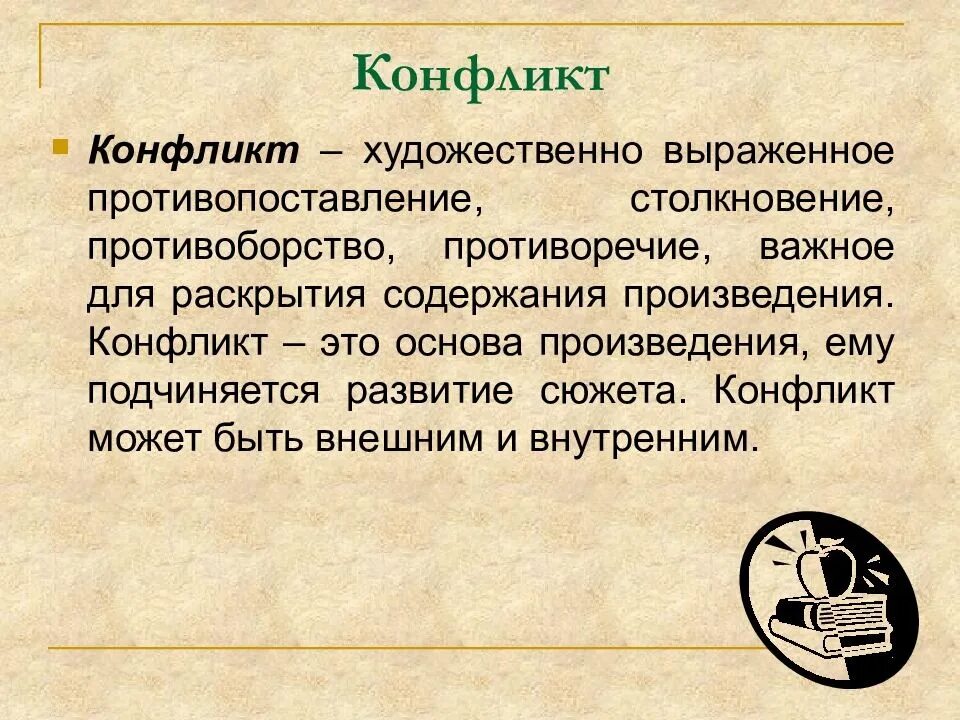 Конфликт

Конфликт – художественно выраженное противопоставление, столкновение, противоборство, противоречие, важное для раскрытия содержания произведения. Конфликт – это основа произведения, ему подчиняется развитие сюжета. Конфликт может быть внешним и внутренним.